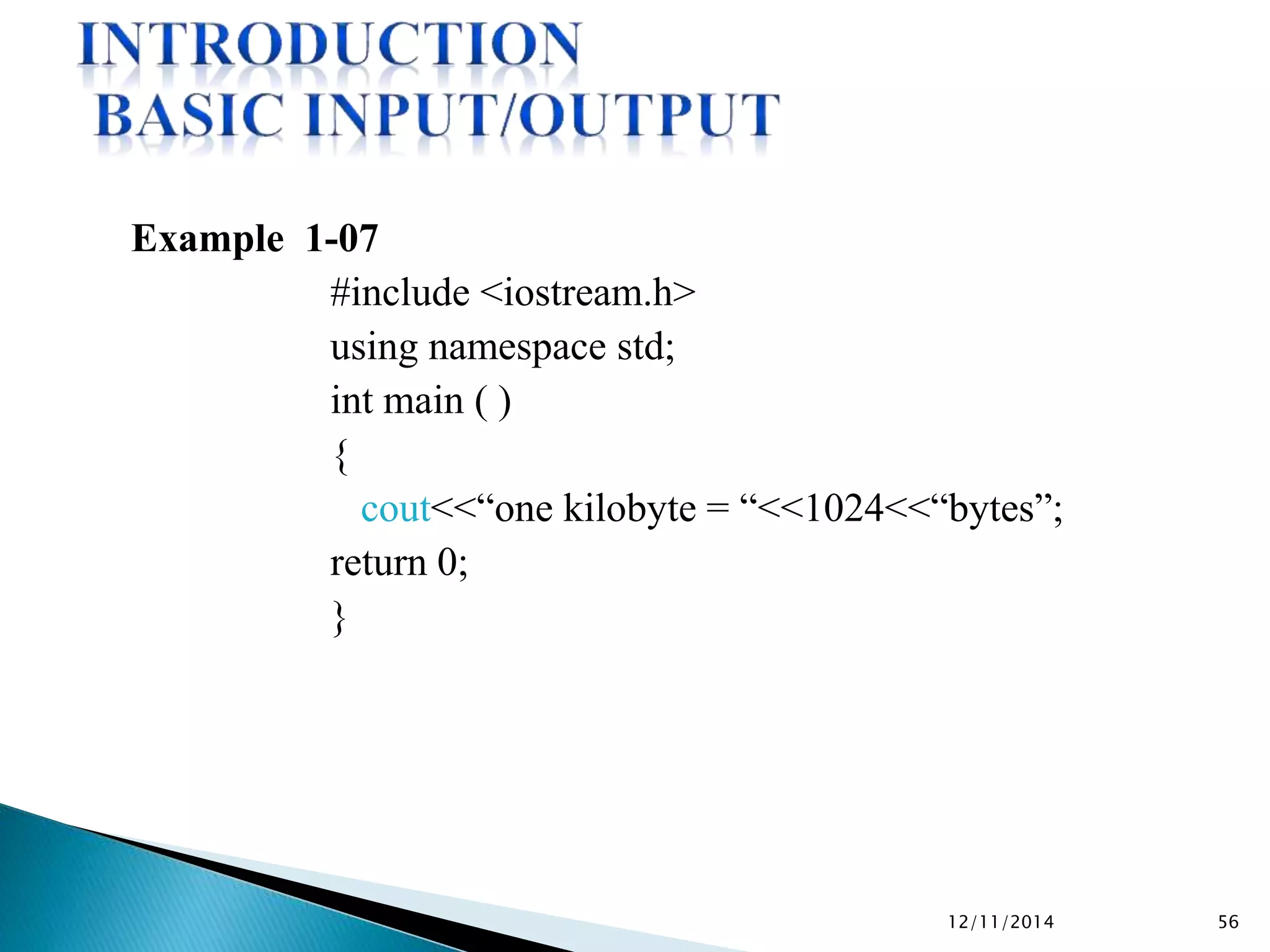 INTRODUCTION
BASIC INPUT/OUTPUT

Example 1-07

#include <iostream.h>
using namespace std;
int main ( )
{
cout<<“one kilobyte = “<<1024<<“bytes”;
return 0;
}

12/11/2014

56